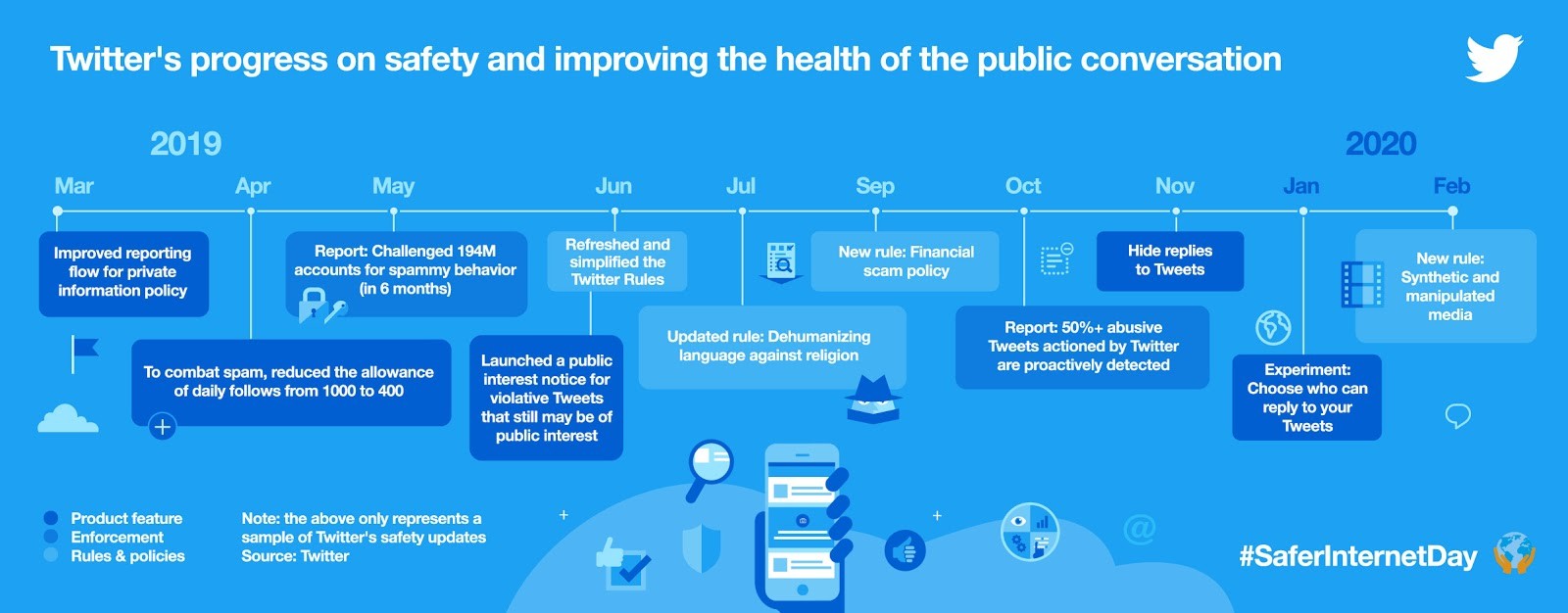 Twitter's progress on safety and improving the health of the public conversation

2019

2020

Mar Apr May Jun Jul Sep Oct Nov Jan Feb

Improved reporting flow for private information policy

To combat spam, reduced the allowance of daily follows from 1000 to 400

Report: Challenged 194M accounts for spammy behavior (in 6 months)

Refreshed and simplified the Twitter Rules

Launched a public interest notice for violative Tweets that still may be of public interest

Updated rule: Dehumanizing language against religion

New rule: Financial scam policy

Report: 50%+ abusive Tweets actioned by Twitter are proactively detected

Hide replies to Tweets

Experiment: Choose who can reply to your Tweets

New rule: Synthetic and manipulated media

Product feature
Enforcement
Rules & policies

Note: the above only represents a sample of Twitter's safety updates
Source: Twitter

#SaferInternetDay